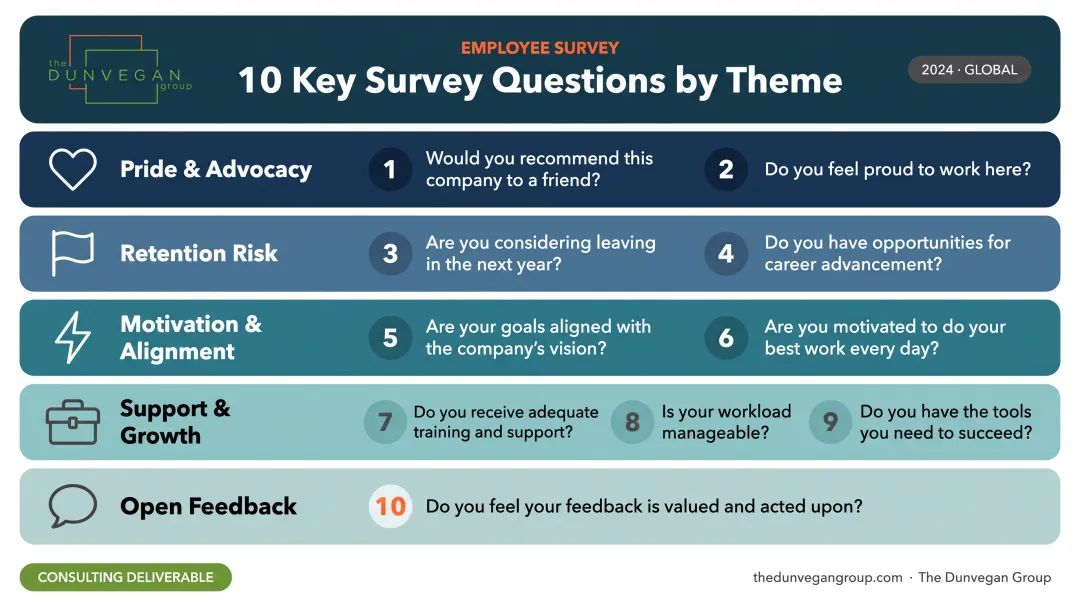 the DUNVEGAN group

EMPLOYEE SURVEY

10 Key Survey Questions by Theme

2024 · GLOBAL

Pride & Advocacy

1 Would you recommend this company to a friend?

2 Do you feel proud to work here?

Retention Risk

3 Are you considering leaving in the next year?

4 Do you have opportunities for career advancement?

Motivation & Alignment

5 Are your goals aligned with the company's vision?

6 Are you motivated to do your best work every day?

Support & Growth

7 Do you receive adequate training and support?

8 Is your workload manageable?

9 Do you have the tools you need to succeed?

Open Feedback

10 Do you feel your feedback is valued and acted upon?

CONSULTING DELIVERABLE

thedunvegangroup.com · The Dunvegan Group